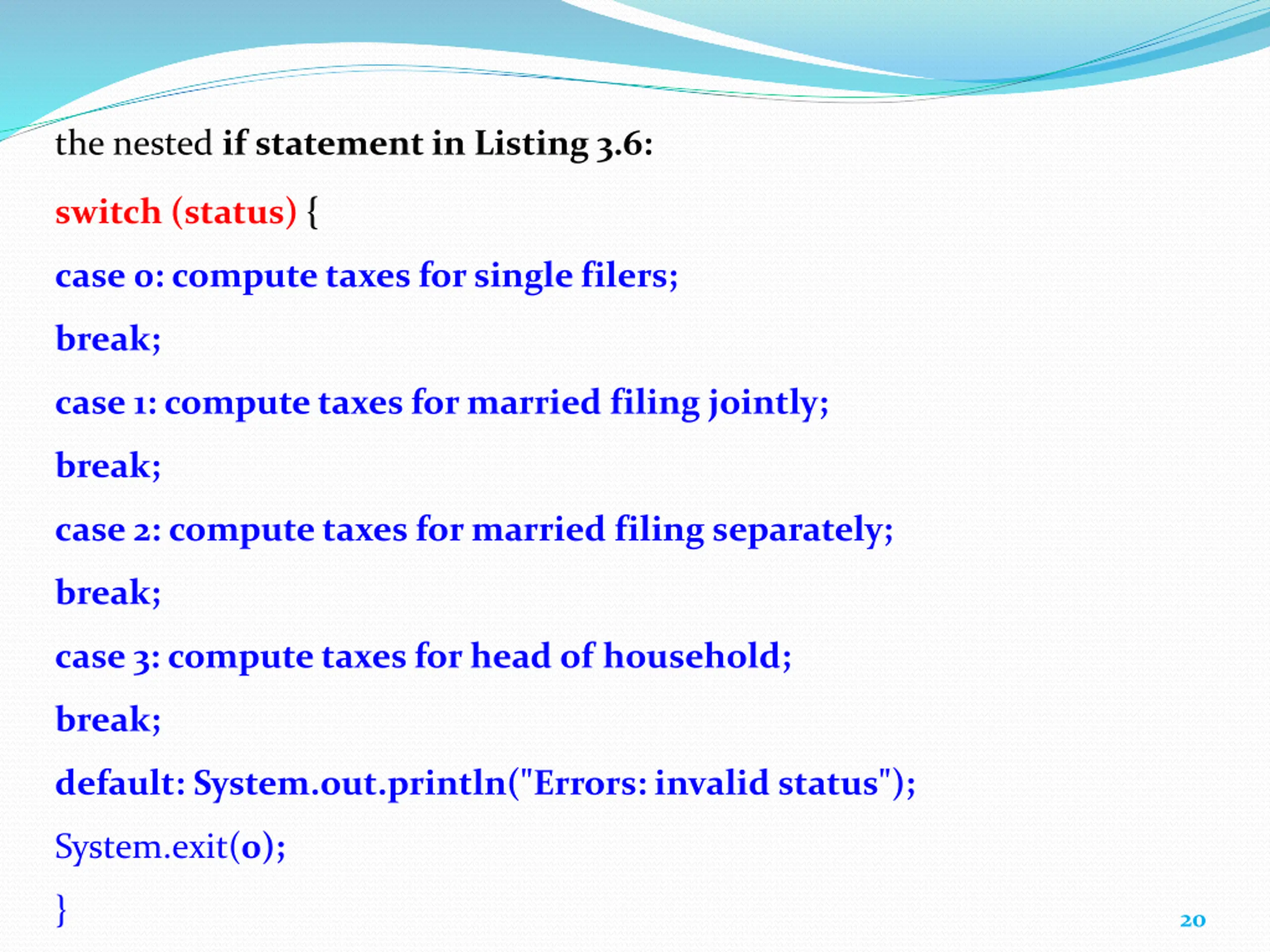 the nested if statement in Listing 3.6:

switch (status) {

case 0: compute taxes for single filers;

break;

case 1: compute taxes for married filing jointly;

break;

case 2: compute taxes for married filing separately;

break;

case 3: compute taxes for head of household;

break;

default: System.out.println("Errors: invalid status");

System.exit(0);

}

20